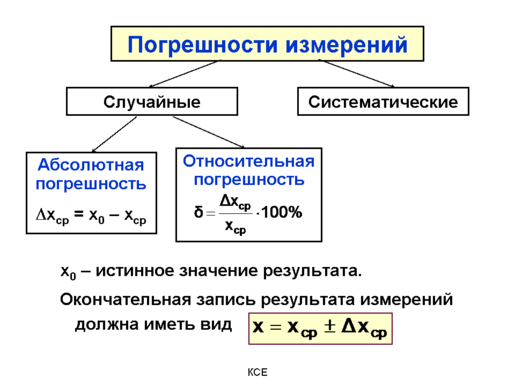 Погрешности измерений

Случайные

Систематические

Абсолютная погрешность

$\Delta x_{ср} = x_0 - x_{ср}$

Относительная погрешность

$\delta = \frac{\Delta x_{ср}}{x_{ср}} \cdot 100\%$

$x_0$ – истинное значение результата.

Окончательная запись результата измерений должна иметь вид $x = x_{ср} \pm \Delta x_{ср}$

КСЕ